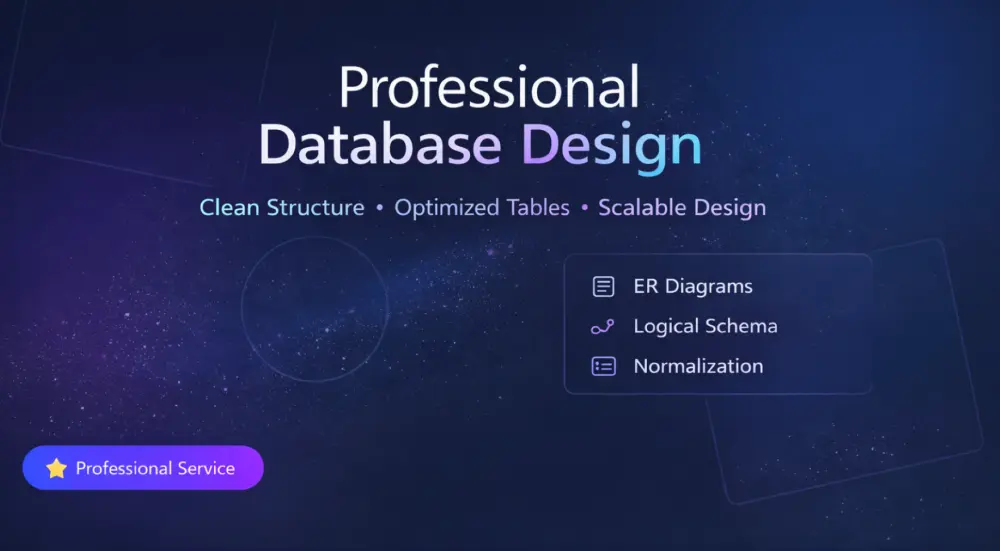 Professional
Database Design

Clean Structure • Optimized Tables • Scalable Design

ER Diagrams
Logical Schema
Normalization

Professional Service